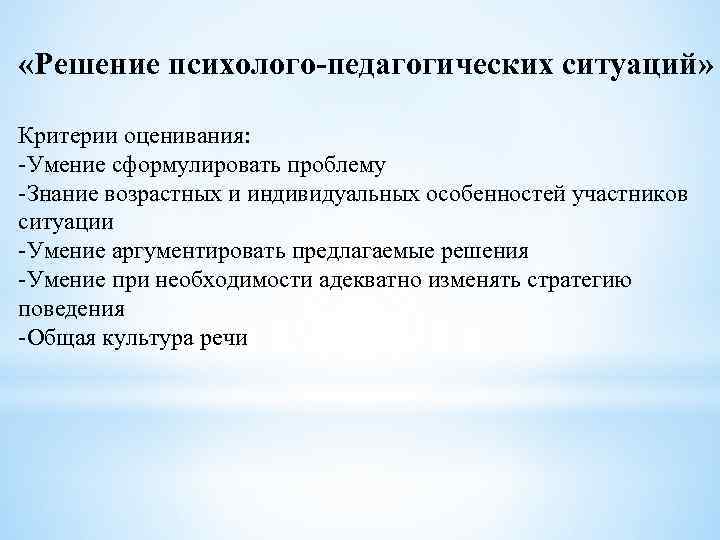 «Решение психолого-педагогических ситуаций»

Критерии оценивания:
-Умение сформулировать проблему
-Знание возрастных и индивидуальных особенностей участников ситуации
-Умение аргументировать предлагаемые решения
-Умение при необходимости адекватно изменять стратегию поведения
-Общая культура речи